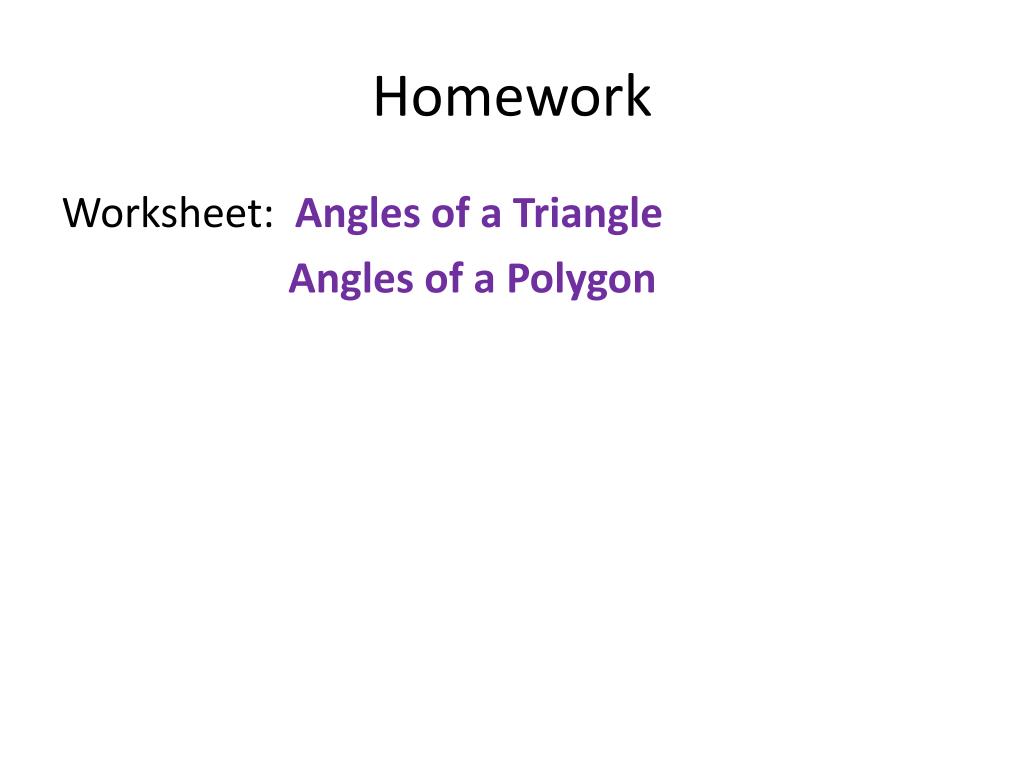 Homework

Worksheet: Angles of a Triangle
Angles of a Polygon